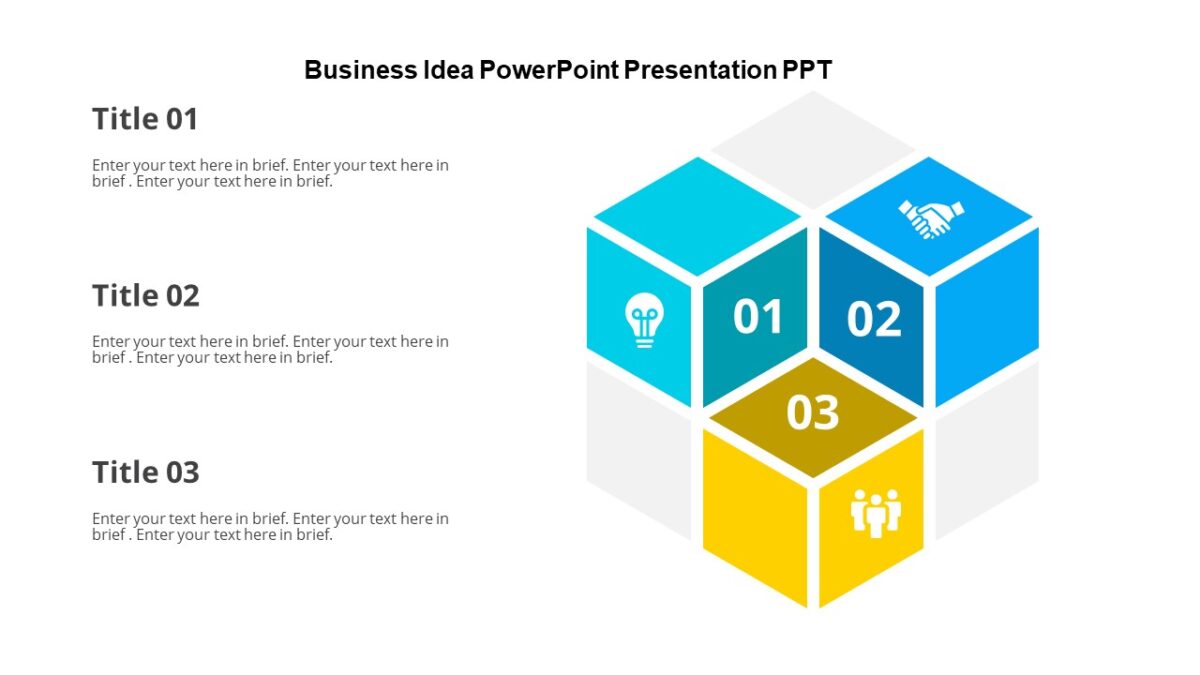 Business Idea PowerPoint Presentation PPT

Title 01

Enter your text here in brief. Enter your text here in brief . Enter your text here in brief.

Title 02

Enter your text here in brief. Enter your text here in brief . Enter your text here in brief.

Title 03

Enter your text here in brief. Enter your text here in brief . Enter your text here in brief.

01

02

03